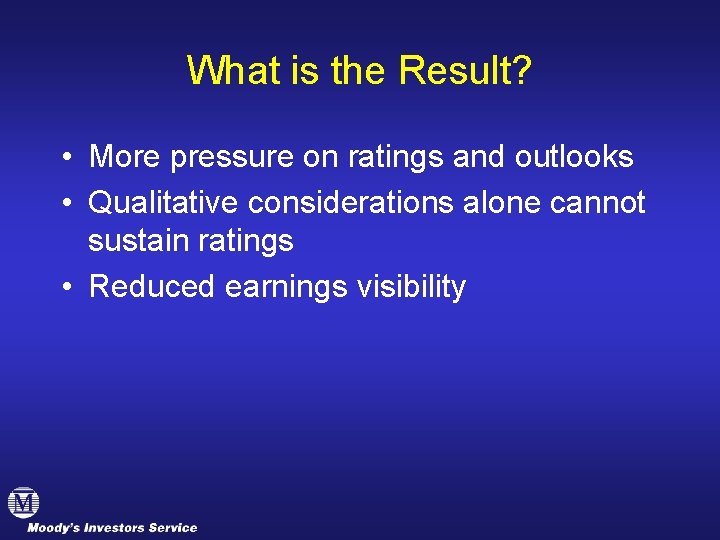 What is the Result?

• More pressure on ratings and outlooks
• Qualitative considerations alone cannot sustain ratings
• Reduced earnings visibility

M
Moody's Investors Service